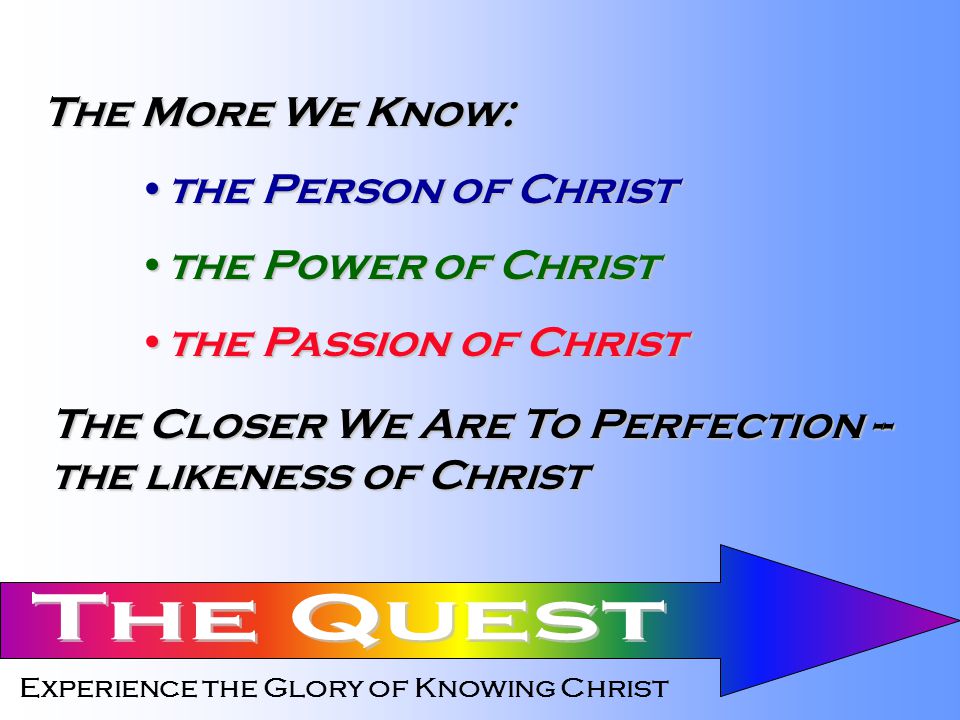 The More We Know:

• the Person of Christ

• the Power of Christ

• the Passion of Christ

The Closer We Are To Perfection -- the likeness of Christ

The Quest

Experience the Glory of Knowing Christ